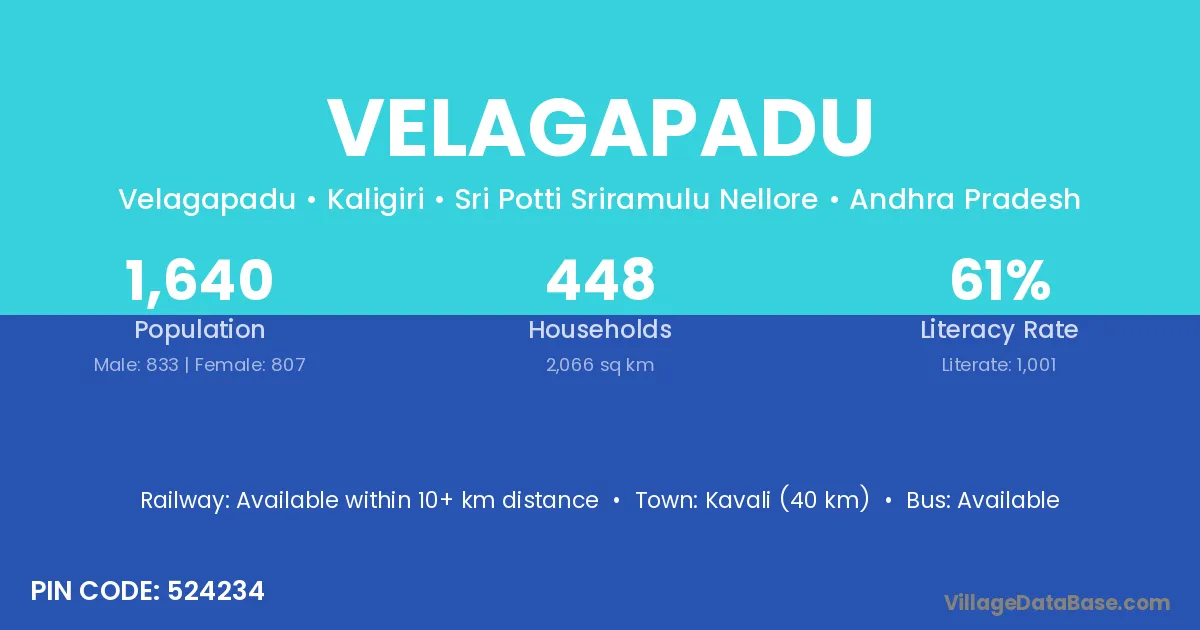 VELAGAPADU

Velagapadu • Kaligiri • Sri Potti Sriramulu Nellore • Andhra Pradesh

1,640
Population
Male: 833 | Female: 807

448
Households
2,066 sq km

61%
Literacy Rate
Literate: 1,001

Railway: Available within 10+ km distance • Town: Kavali (40 km) • Bus: Available

PIN CODE: 524234

VillageDataBase.com